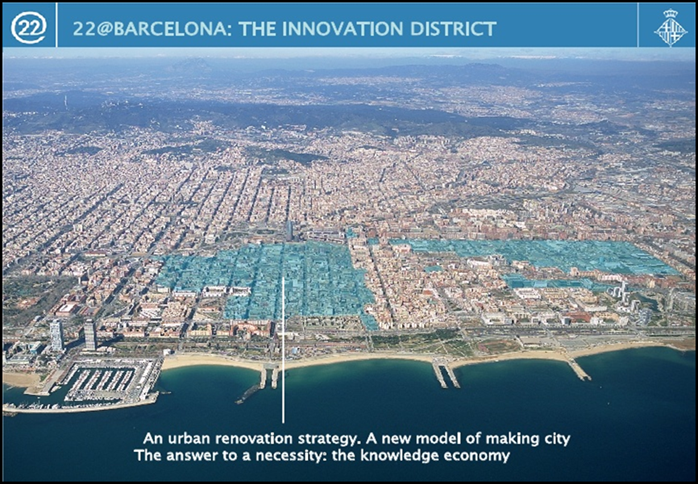 22

22@BARCELONA: THE INNOVATION DISTRICT

An urban renovation strategy. A new model of making city
The answer to a necessity: the knowledge economy